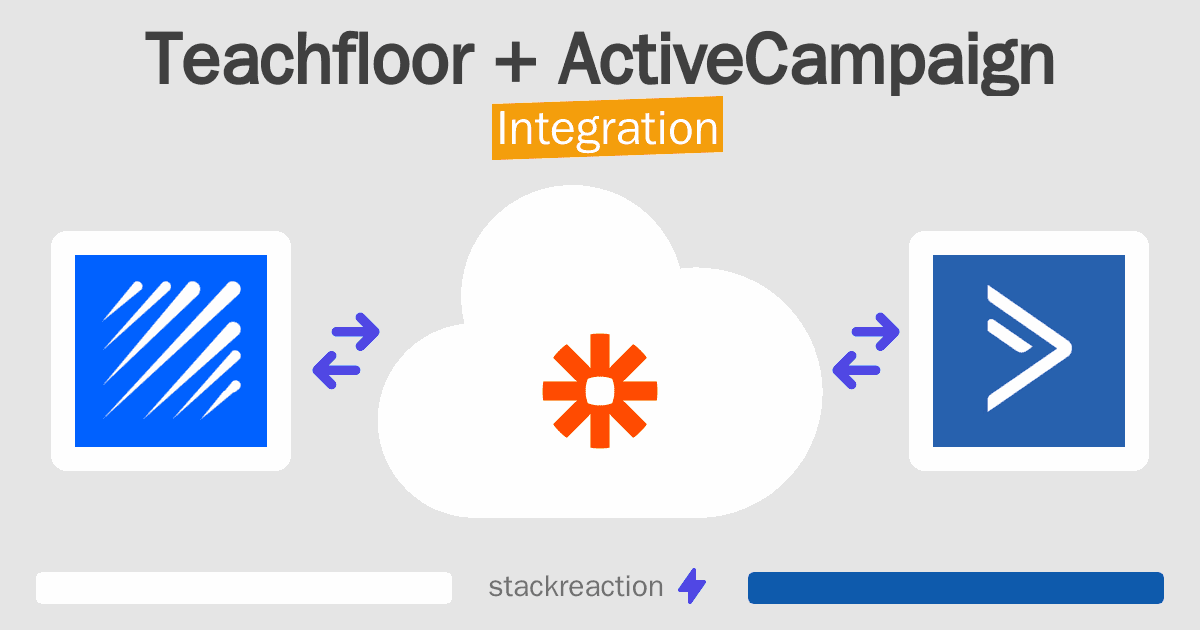 Teachfloor + ActiveCampaign
Integration

stackreaction